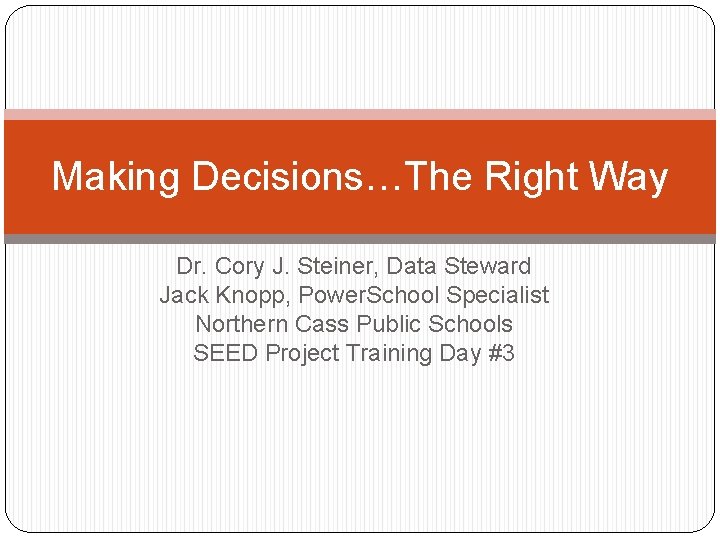 Making Decisions…The Right Way

Dr. Cory J. Steiner, Data Steward
Jack Knopp, PowerSchool Specialist
Northern Cass Public Schools
SEED Project Training Day #3